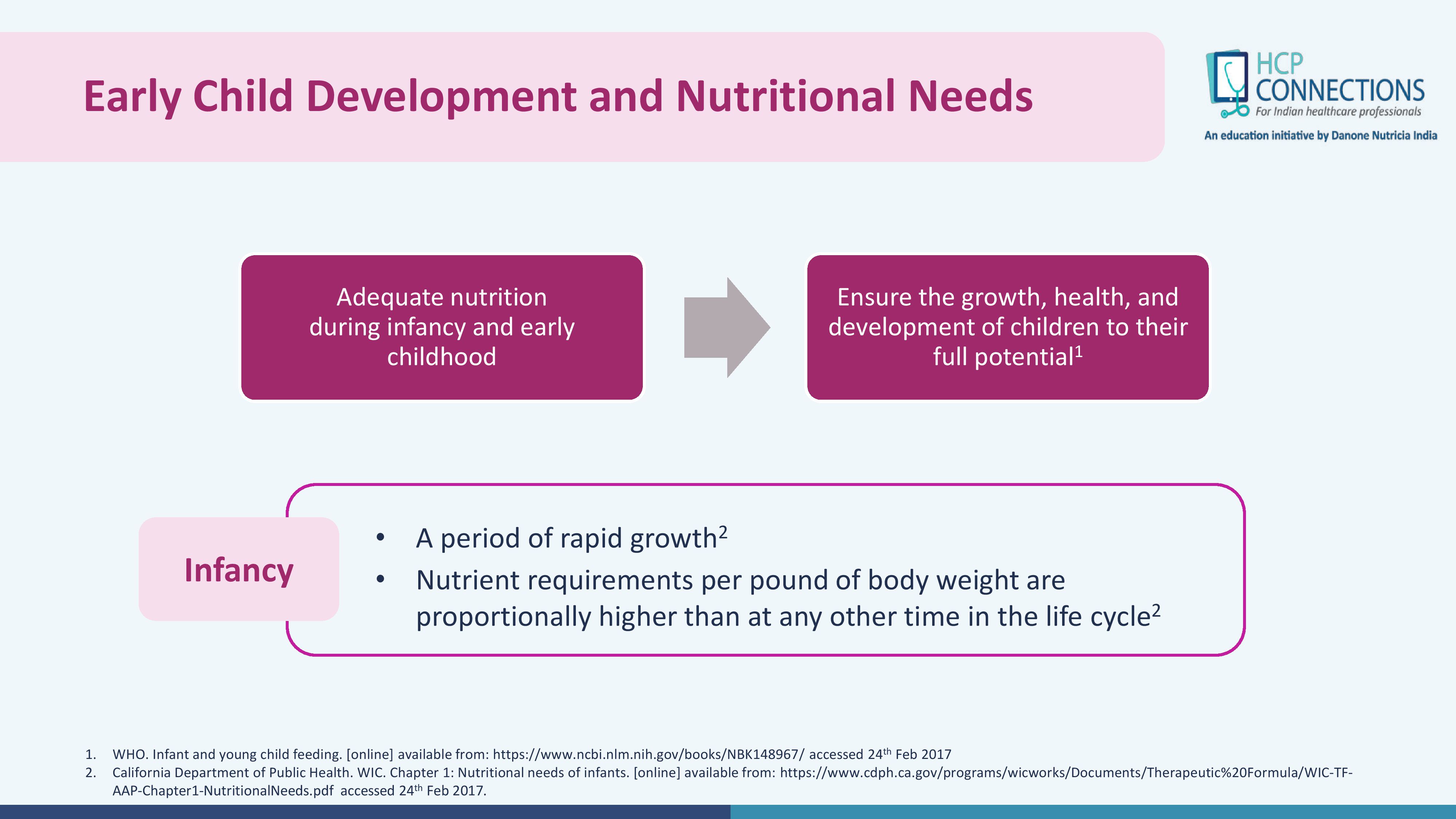 Early Child Development and Nutritional Needs

HCP CONNECTIONS
For Indian healthcare professionals
An education initiative by Danone Nutricia India

Adequate nutrition during infancy and early childhood

Ensure the growth, health, and development of children to their full potential$^1$

Infancy

• A period of rapid growth$^2$
• Nutrient requirements per pound of body weight are proportionally higher than at any other time in the life cycle$^2$

1. WHO. Infant and young child feeding. [online] available from: https://www.ncbi.nlm.nih.gov/books/NBK148967/ accessed 24$^{th}$ Feb 2017
2. California Department of Public Health. WIC. Chapter 1: Nutritional needs of infants. [online] available from: https://www.cdph.ca.gov/programs/wicworks/Documents/Therapeutic%20Formula/WIC-TF-AAP-Chapter1-NutritionalNeeds.pdf accessed 24$^{th}$ Feb 2017.